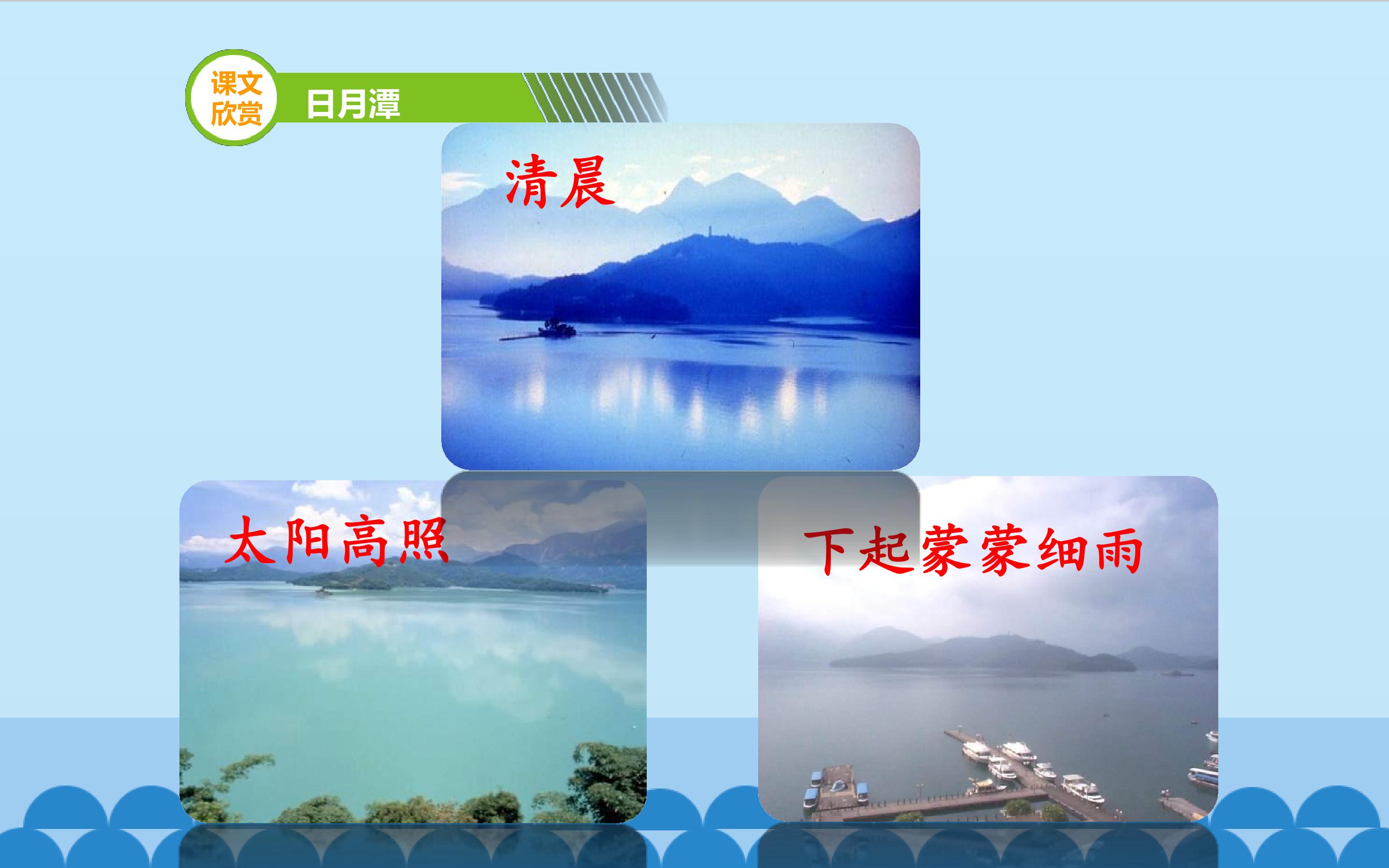 课文欣赏

日月潭

清晨

太阳高照

下起蒙蒙细雨